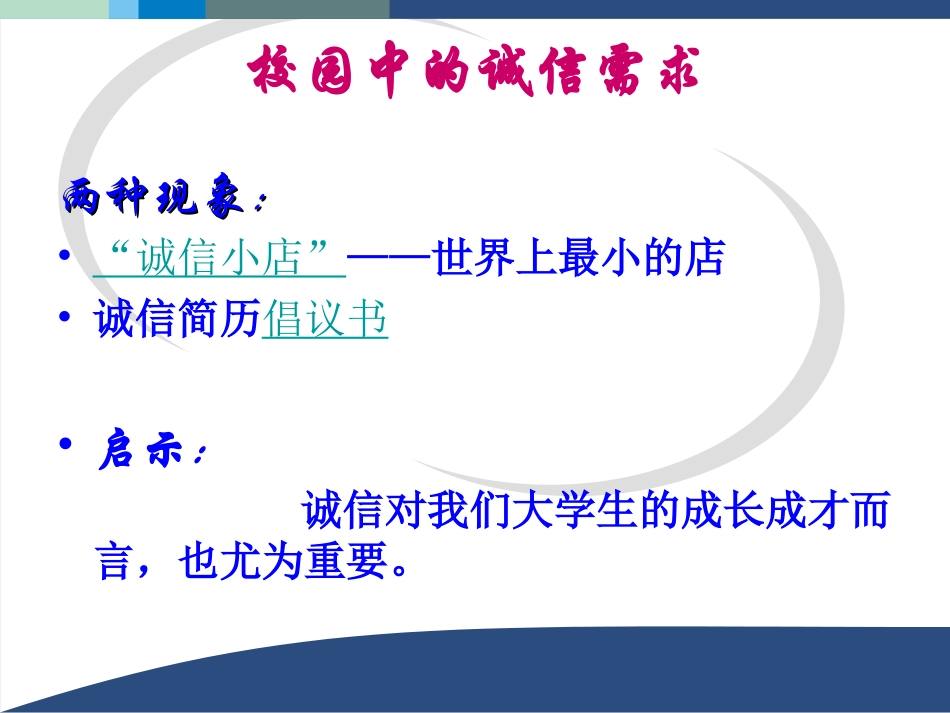 校园中的诚信需求

两种现象：

• “诚信小店”——世界上最小的店
• 诚信简历倡议书

• 启示：

诚信对我们大学生的成长成才而言，也尤为重要。